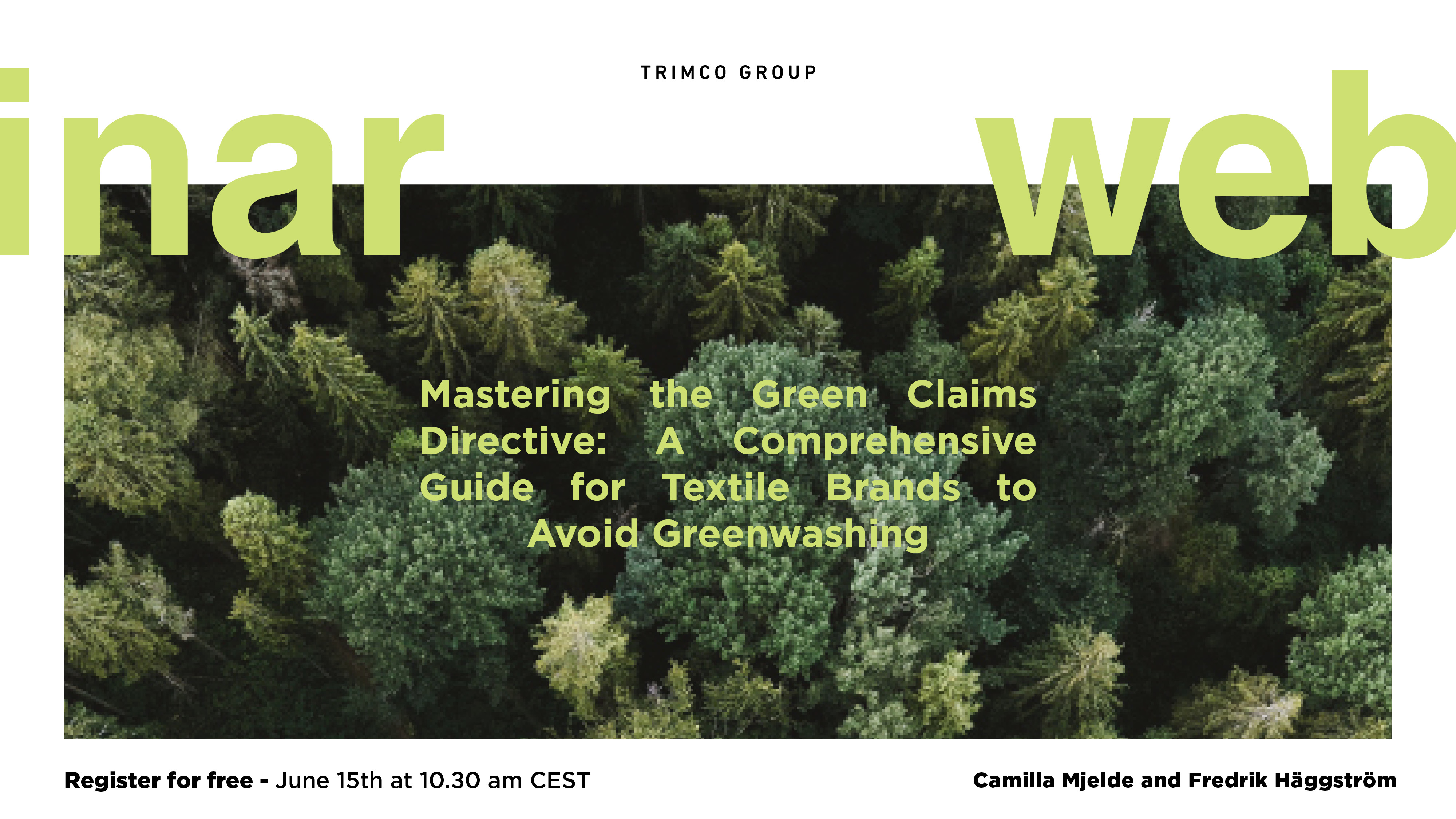 TRIMCO GROUP

inar

web

Mastering the Green Claims Directive: A Comprehensive Guide for Textile Brands to Avoid Greenwashing

Register for free - June 15th at 10.30 am CEST

Camilla Mjelde and Fredrik Häggström